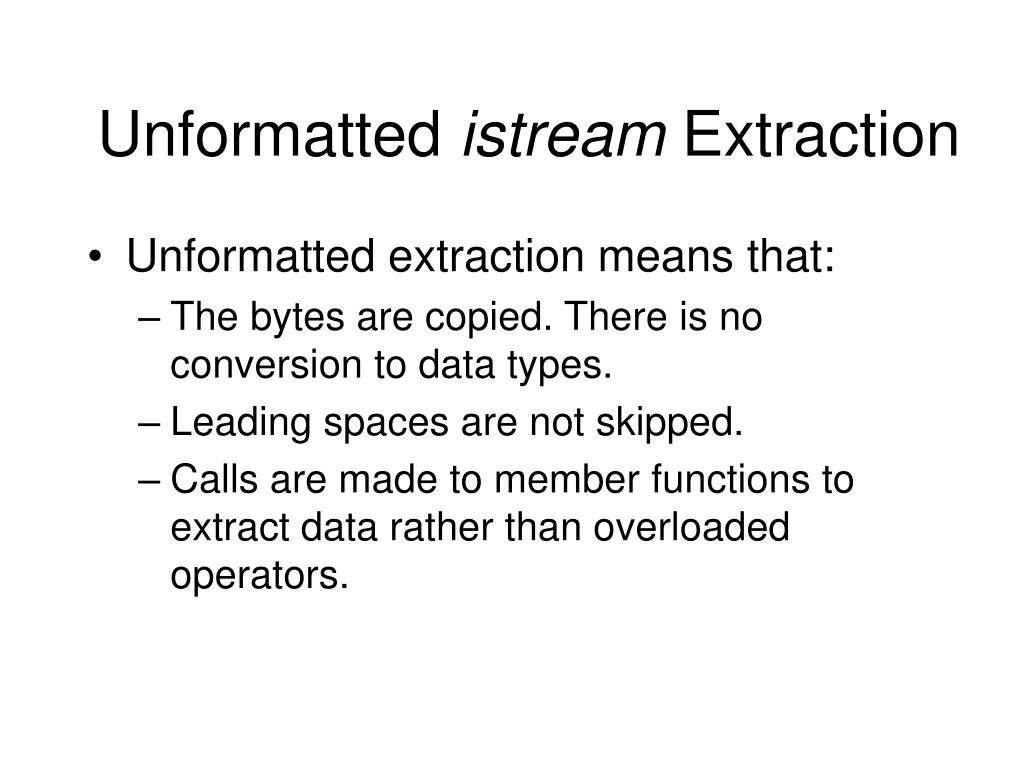 Unformatted istream Extraction

• Unformatted extraction means that:
– The bytes are copied. There is no conversion to data types.
– Leading spaces are not skipped.
– Calls are made to member functions to extract data rather than overloaded operators.